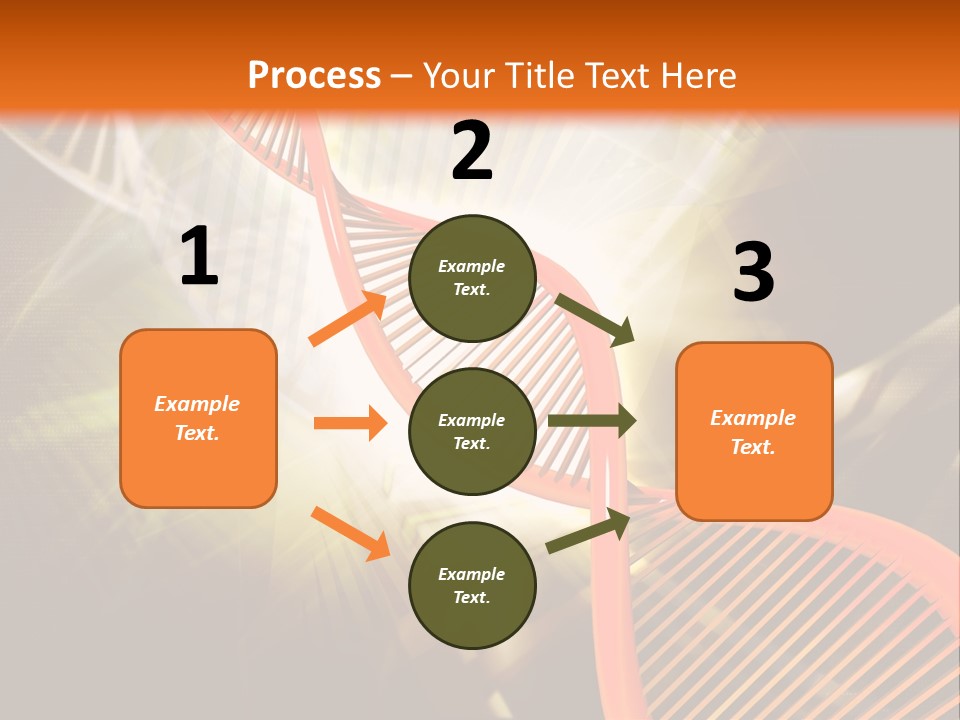 Process – Your Title Text Here

1

Example Text.

2

Example Text.

Example Text.

Example Text.

3

Example Text.